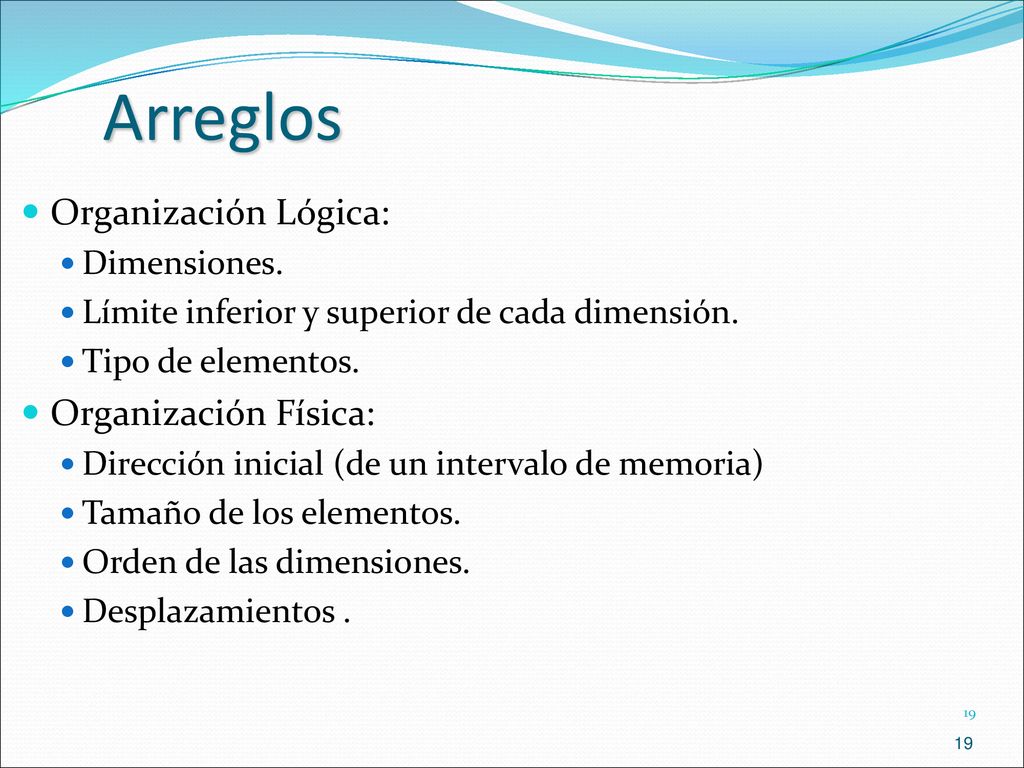 Arreglos

- Organización Lógica:
  - Dimensiones.
  - Límite inferior y superior de cada dimensión.
  - Tipo de elementos.
- Organización Física:
  - Dirección inicial (de un intervalo de memoria)
  - Tamaño de los elementos.
  - Orden de las dimensiones.
  - Desplazamientos .

19

19